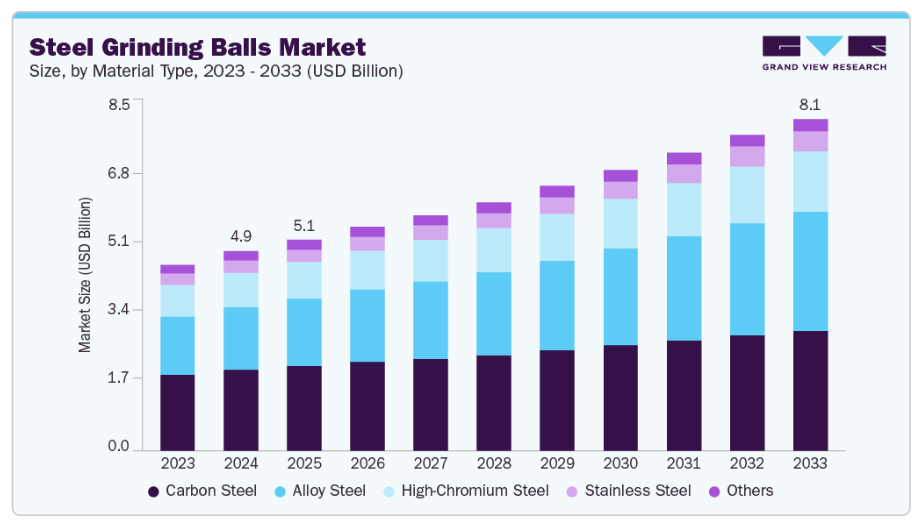 Steel Grinding Balls Market
Size, by Material Type, 2023 - 2033 (USD Billion)

GRAND VIEW RESEARCH

Market Size (USD Billion)

8.5
6.8
5.1
3.4
1.7
0.0

4.9
5.1
8.1

2023 2024 2025 2026 2027 2028 2029 2030 2031 2032 2033

Carbon Steel Alloy Steel High-Chromium Steel Stainless Steel Others